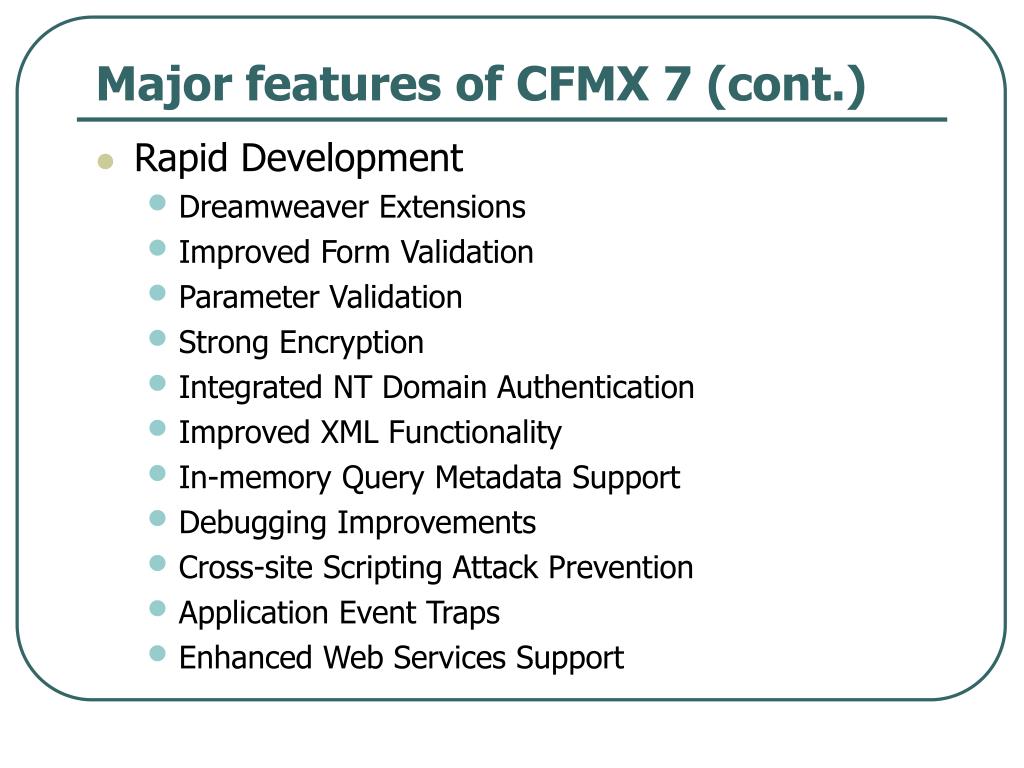 Major features of CFMX 7 (cont.)

- Rapid Development
  - Dreamweaver Extensions
  - Improved Form Validation
  - Parameter Validation
  - Strong Encryption
  - Integrated NT Domain Authentication
  - Improved XML Functionality
  - In-memory Query Metadata Support
  - Debugging Improvements
  - Cross-site Scripting Attack Prevention
  - Application Event Traps
  - Enhanced Web Services Support